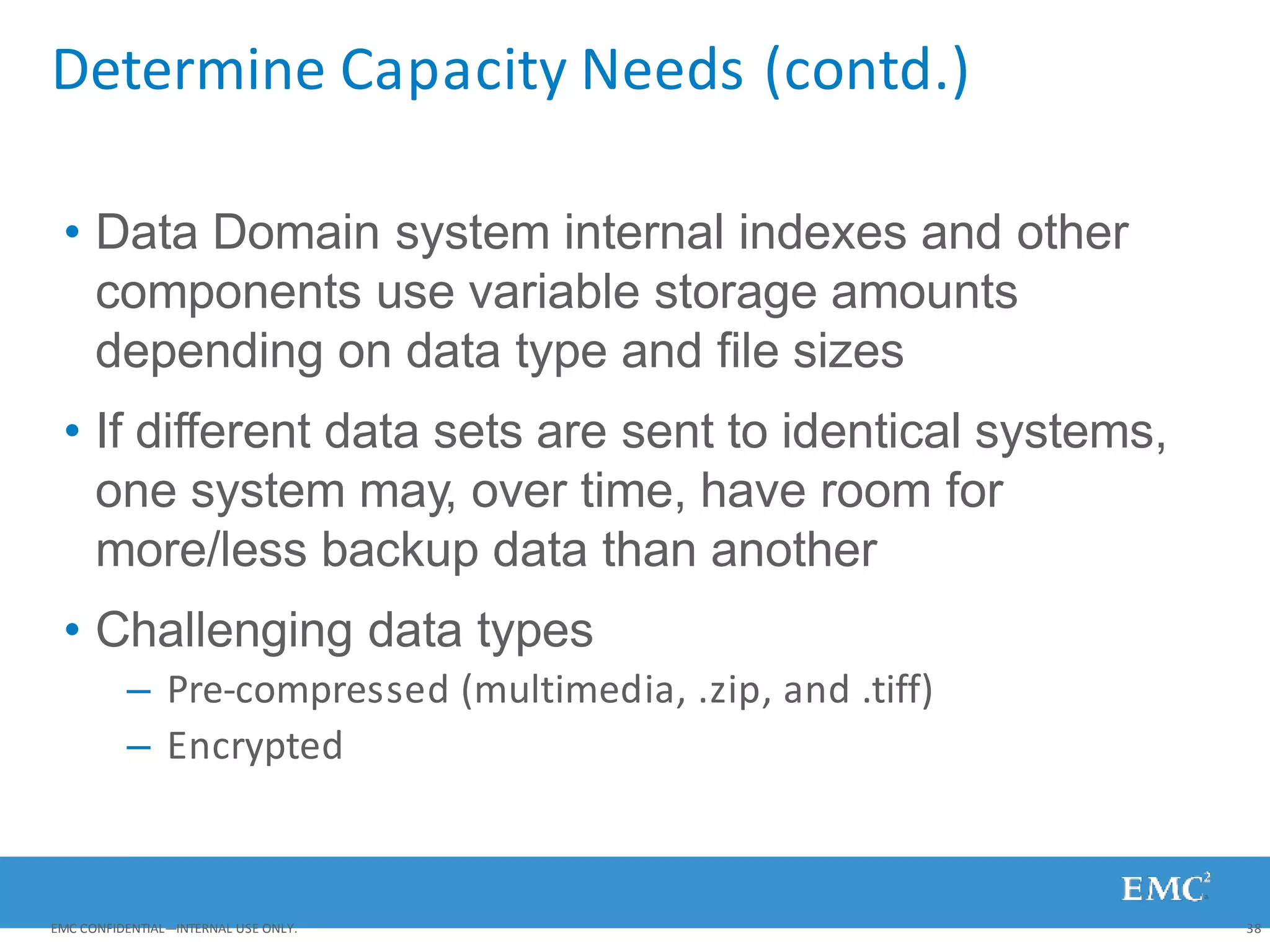 Determine Capacity Needs (contd.)

• Data Domain system internal indexes and other components use variable storage amounts depending on data type and file sizes

• If different data sets are sent to identical systems, one system may, over time, have room for more/less backup data than another

• Challenging data types

– Pre-compressed (multimedia, .zip, and .tiff)

– Encrypted

EMC$^2$

EMC CONFIDENTIAL—INTERNAL USE ONLY.

38